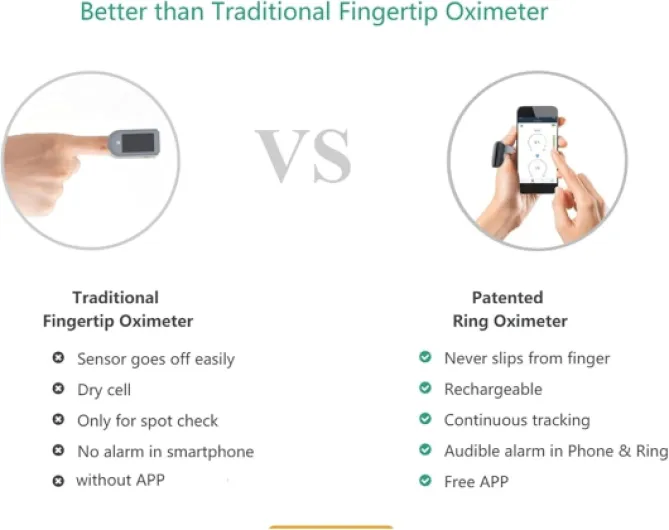 Better than Traditional Fingertip Oximeter

VS

Traditional Fingertip Oximeter

Sensor goes off easily
Dry cell
Only for spot check
No alarm in smartphone
without APP

Patented Ring Oximeter

Never slips from finger
Rechargeable
Continuous tracking
Audible alarm in Phone & Ring
Free APP